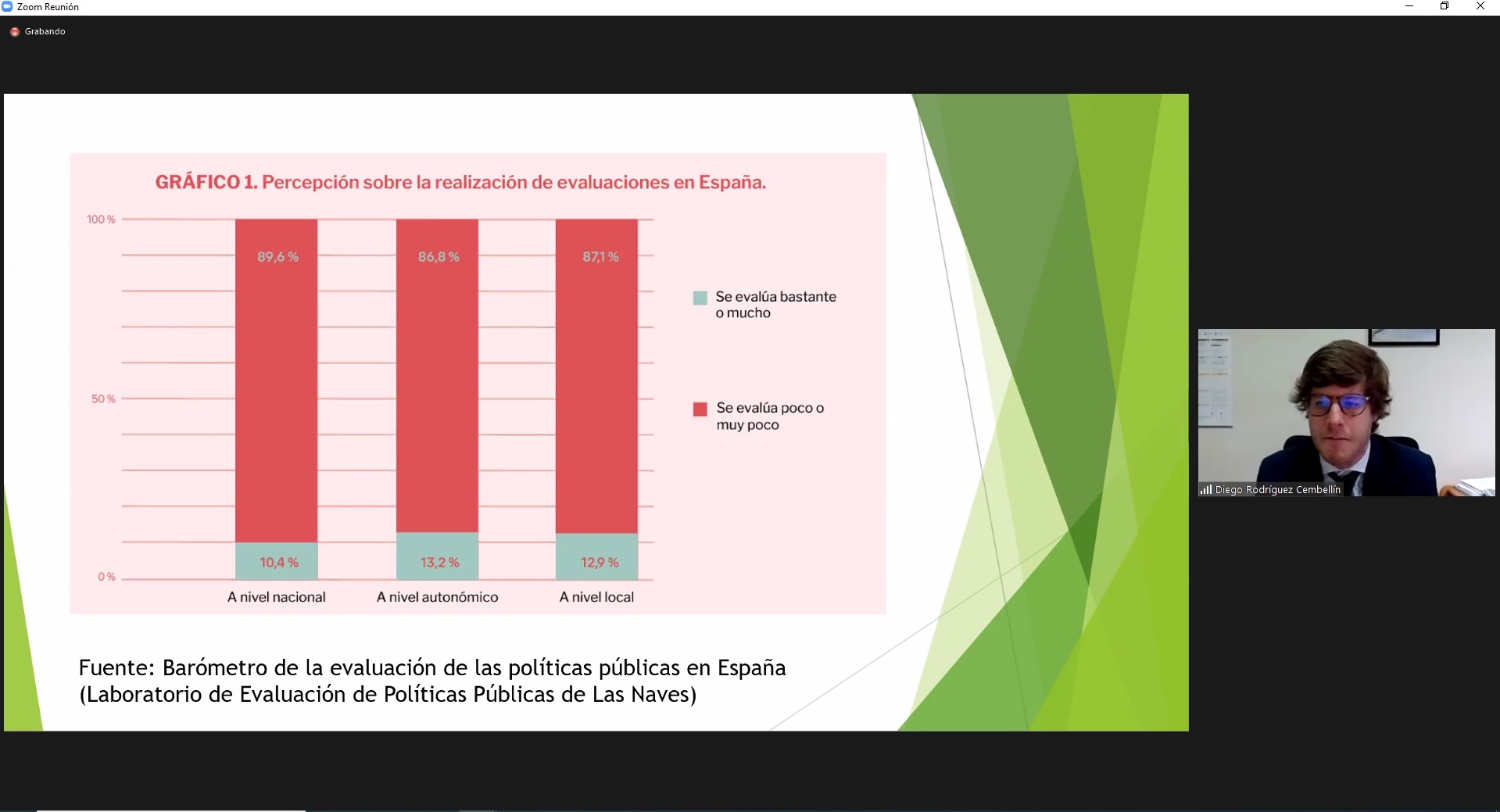 Zoom Reunión

Grabando

GRÁFICO 1. Percepción sobre la realización de evaluaciones en España.

100 %
50 %
0 %

89,6 %
86,8 %
87,1 %

10,4 %
13,2 %
12,9 %

A nivel nacional
A nivel autonómico
A nivel local

Se evalúa bastante o mucho

Se evalúa poco o muy poco

Fuente: Barómetro de la evaluación de las políticas públicas en España (Laboratorio de Evaluación de Políticas Públicas de Las Naves)

Diego Rodríguez Cembellín